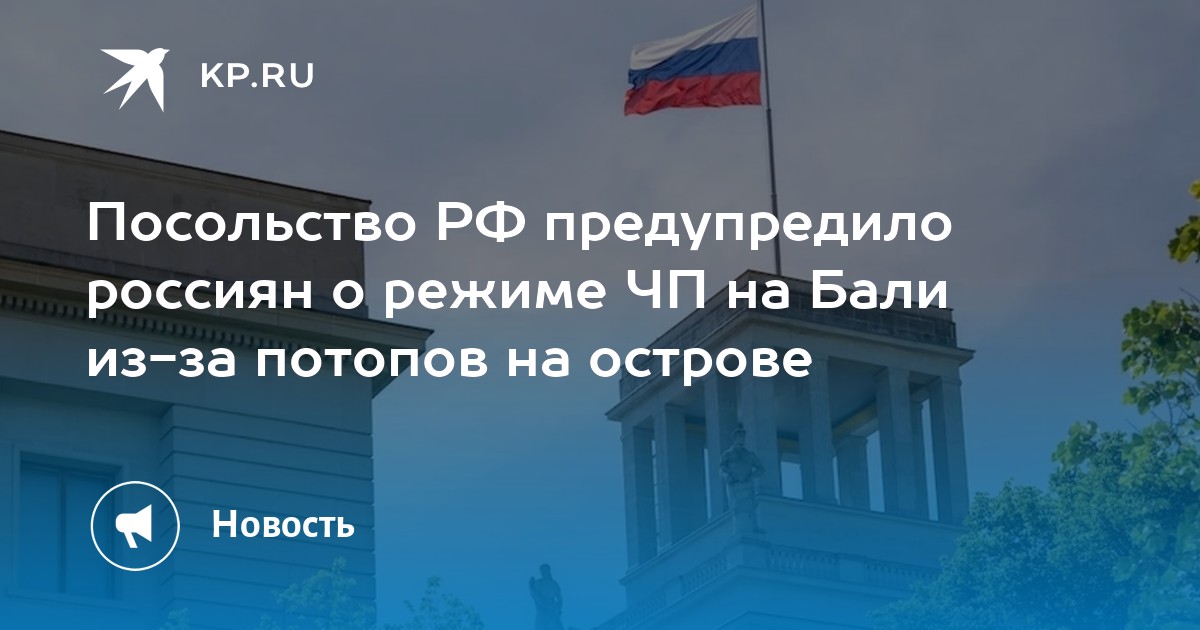 KP.RU

Посольство РФ предупредило россиян о режиме ЧП на Бали из-за потопов на острове

Новость